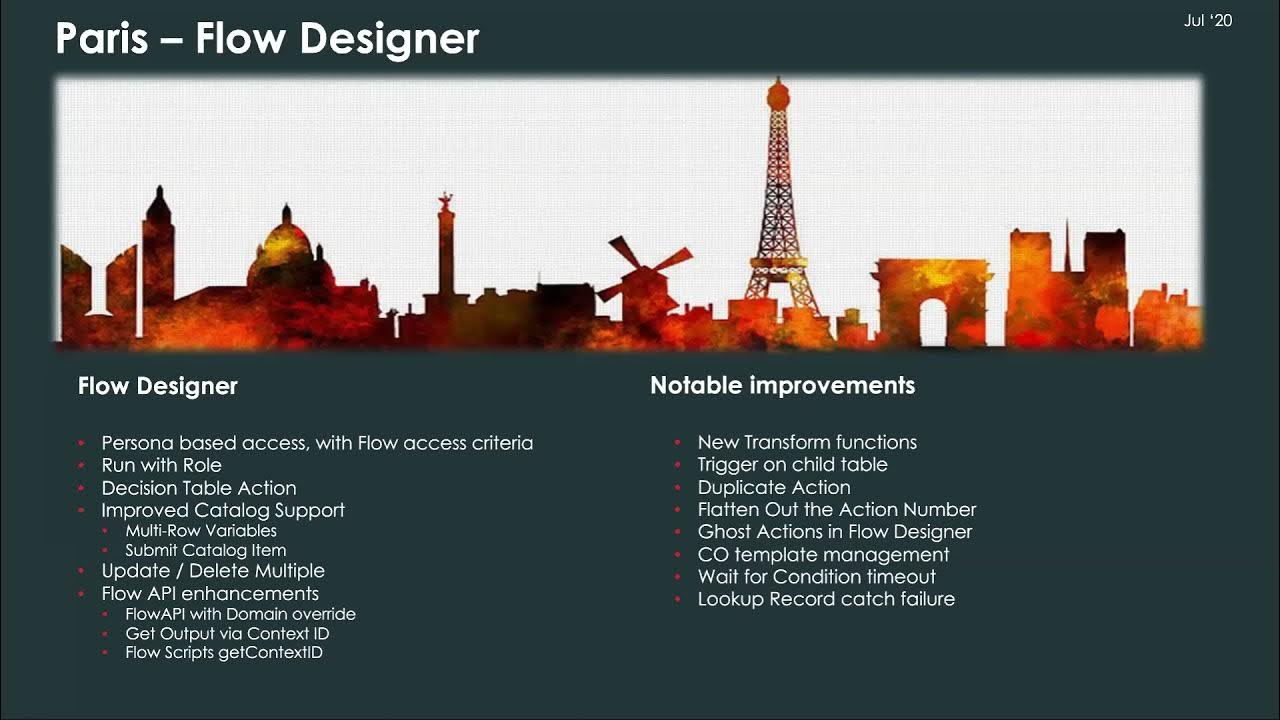 Paris – Flow Designer

Jul '20

Flow Designer

- Persona based access, with Flow access criteria
- Run with Role
- Decision Table Action
- Improved Catalog Support
  - Multi-Row Variables
  - Submit Catalog Item
- Update / Delete Multiple
- Flow API enhancements
  - FlowAPI with Domain override
  - Get Output via Context ID
  - Flow Scripts getContextID

Notable improvements

- New Transform functions
- Trigger on child table
- Duplicate Action
- Flatten Out the Action Number
- Ghost Actions in Flow Designer
- CO template management
- Wait for Condition timeout
- Lookup Record catch failure